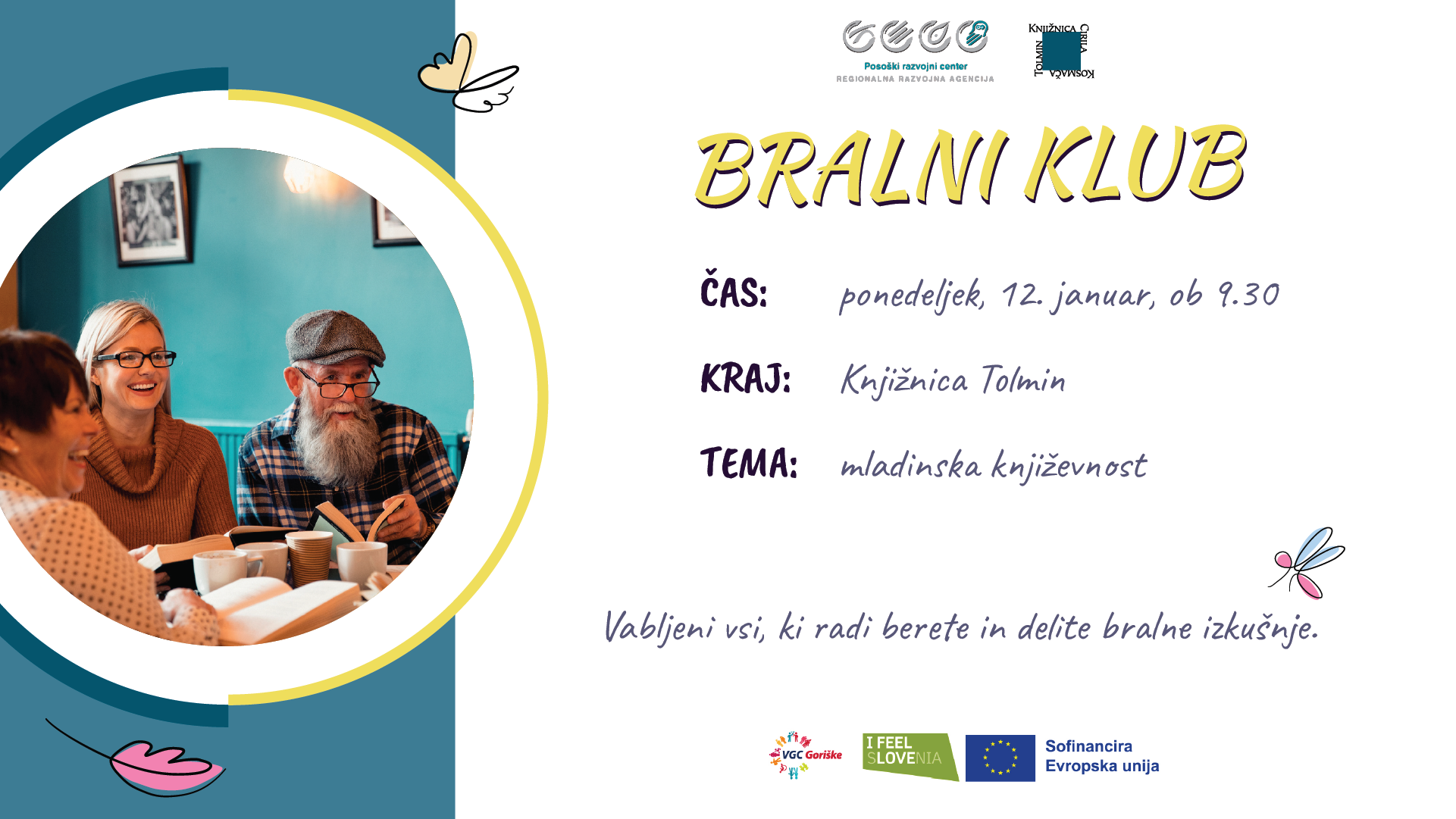 Posoški razvojni center
REGIONALNA RAZVOJNA AGENCIJA

KNJIŽNICA CIRILA KOSMAČA TOLMIN

BRALNI KLUB

ČAS: ponedeljek, 12. januar, ob 9.30

KRAJ: Knjižnica Tolmin

TEMA: mladinska književnost

Vabljeni vsi, ki radi berete in delite bralne izkušnje.

VGC Goriške

I FEEL SLOVENIA

Sofinancira Evropska unija